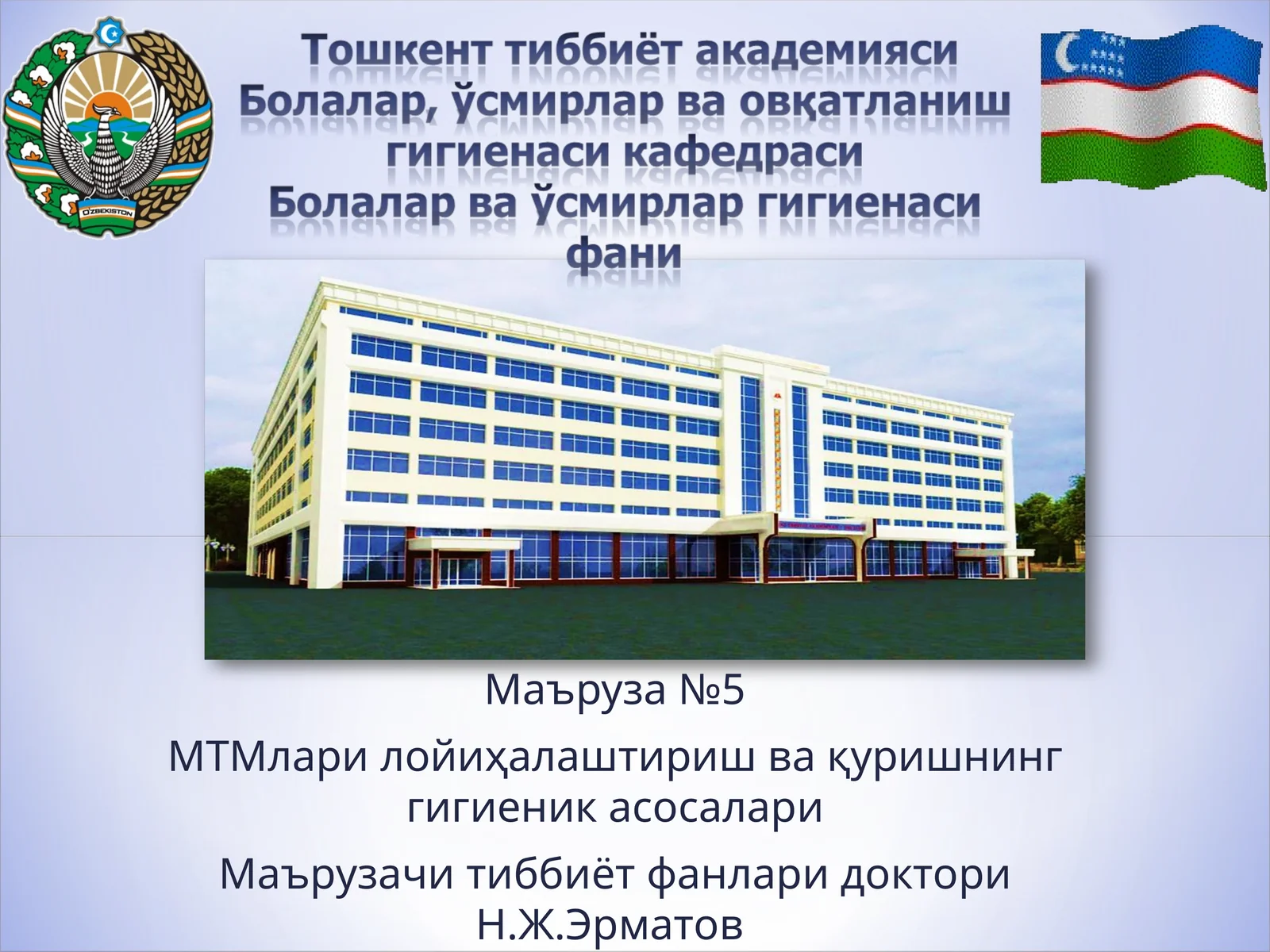 Тошкент тиббиёт академияси
Болалар, ўсмирлар ва овқатланиш гигиенаси кафедраси
Болалар ва ўсмирлар гигиенаси фани

Маъруза №5

МТМлари лойиҳалаштириш ва қуришнинг гигиеник асосалари

Маърузачи тиббиёт фанлари доктори Н.Ж.Эрматов